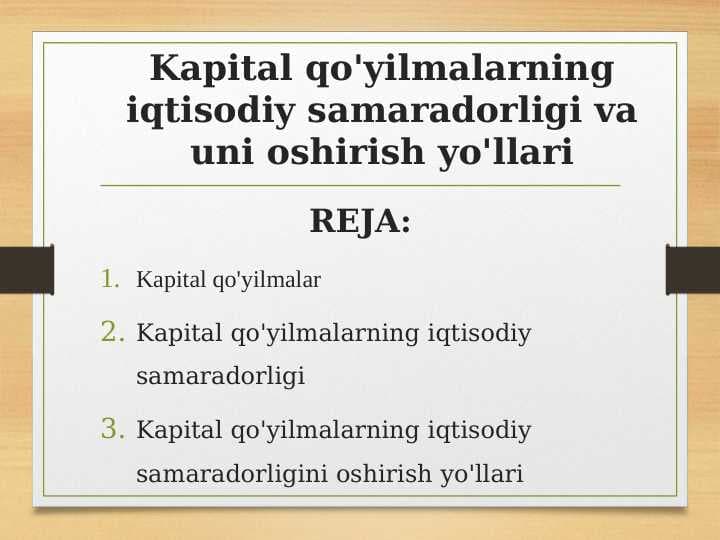 Kapital qo'yilmalarning iqtisodiy samaradorligi va uni oshirish yo'llari

REJA:

1. Kapital qo'yilmalar
2. Kapital qo'yilmalarning iqtisodiy samaradorligi
3. Kapital qo'yilmalarning iqtisodiy samaradorligini oshirish yo'llari